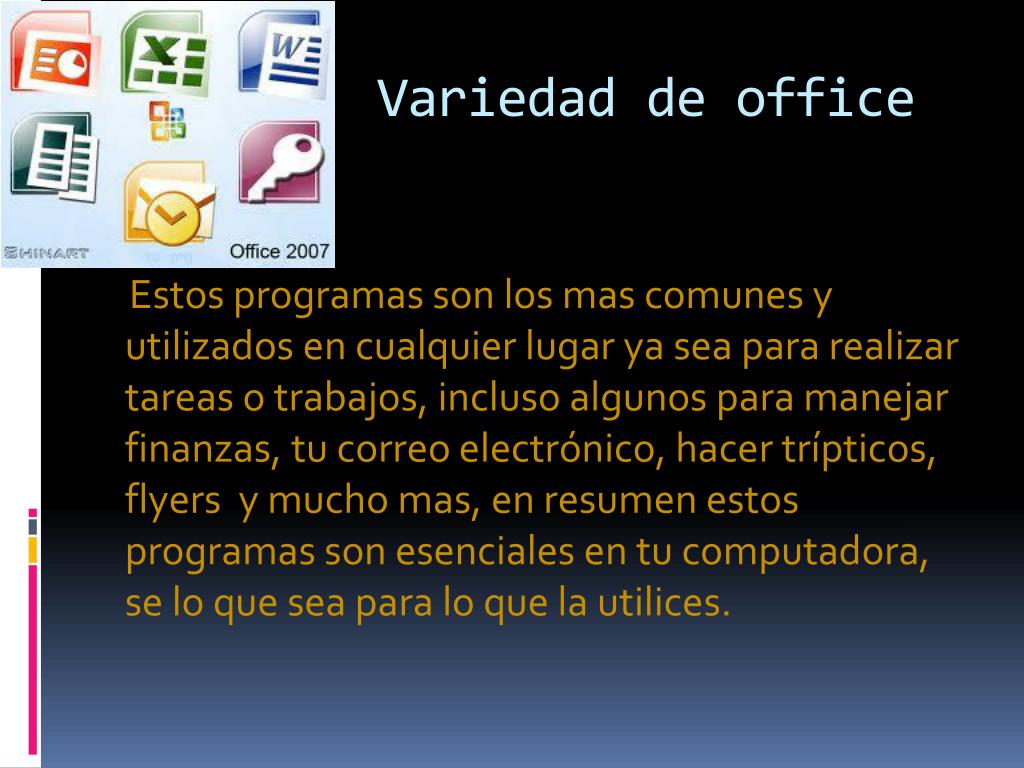 SHINART
Office 2007

Variedad de office

Estos programas son los mas comunes y utilizados en cualquier lugar ya sea para realizar tareas o trabajos, incluso algunos para manejar finanzas, tu correo electrónico, hacer trípticos, flyers y mucho mas, en resumen estos programas son esenciales en tu computadora, se lo que sea para lo que la utilices.